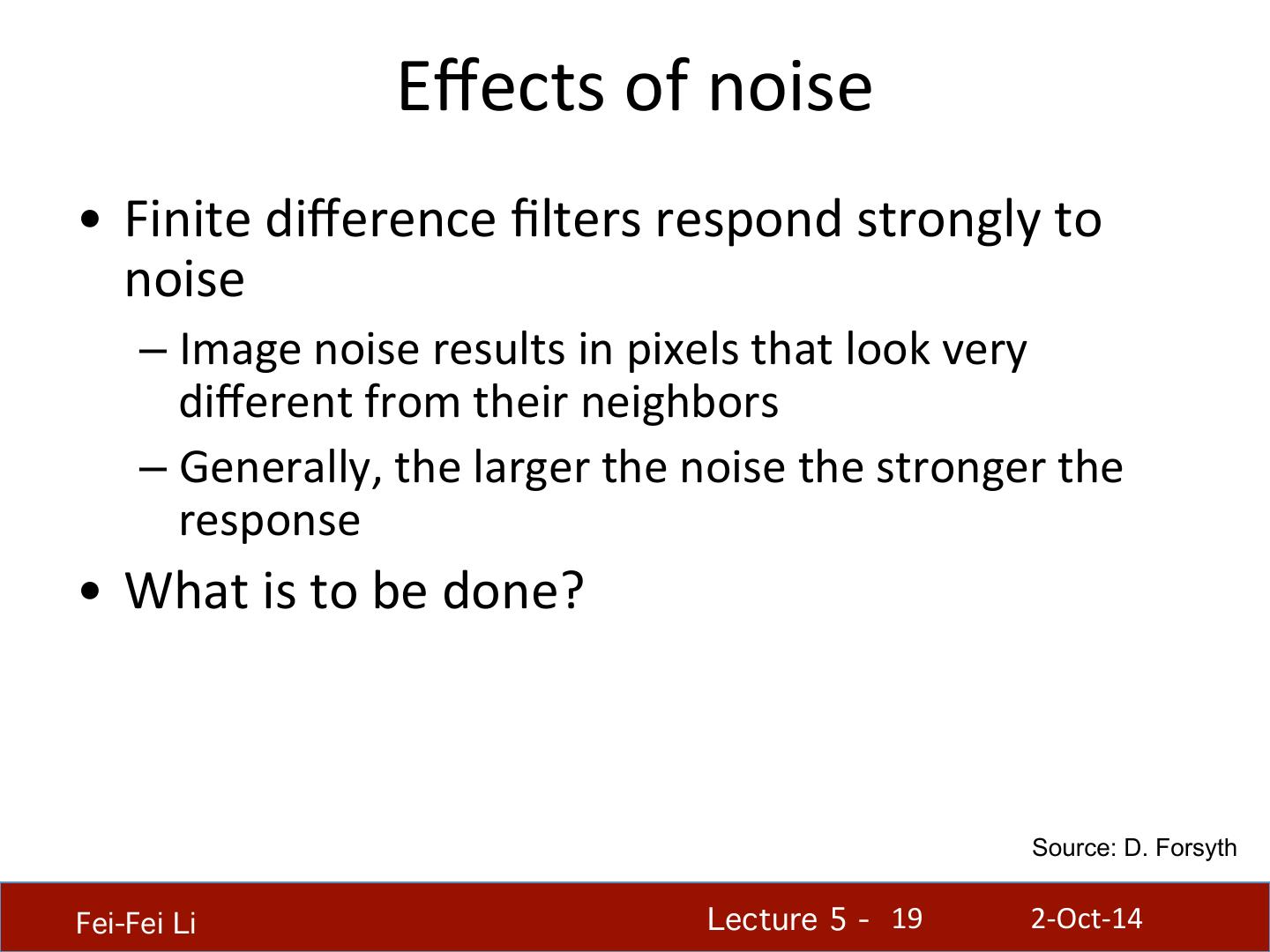 Effects of noise

• Finite difference filters respond strongly to noise

– Image noise results in pixels that look very different from their neighbors

– Generally, the larger the noise the stronger the response

• What is to be done?

Source: D. Forsyth

Fei-Fei Li Lecture 5 - 19 2-Oct-14